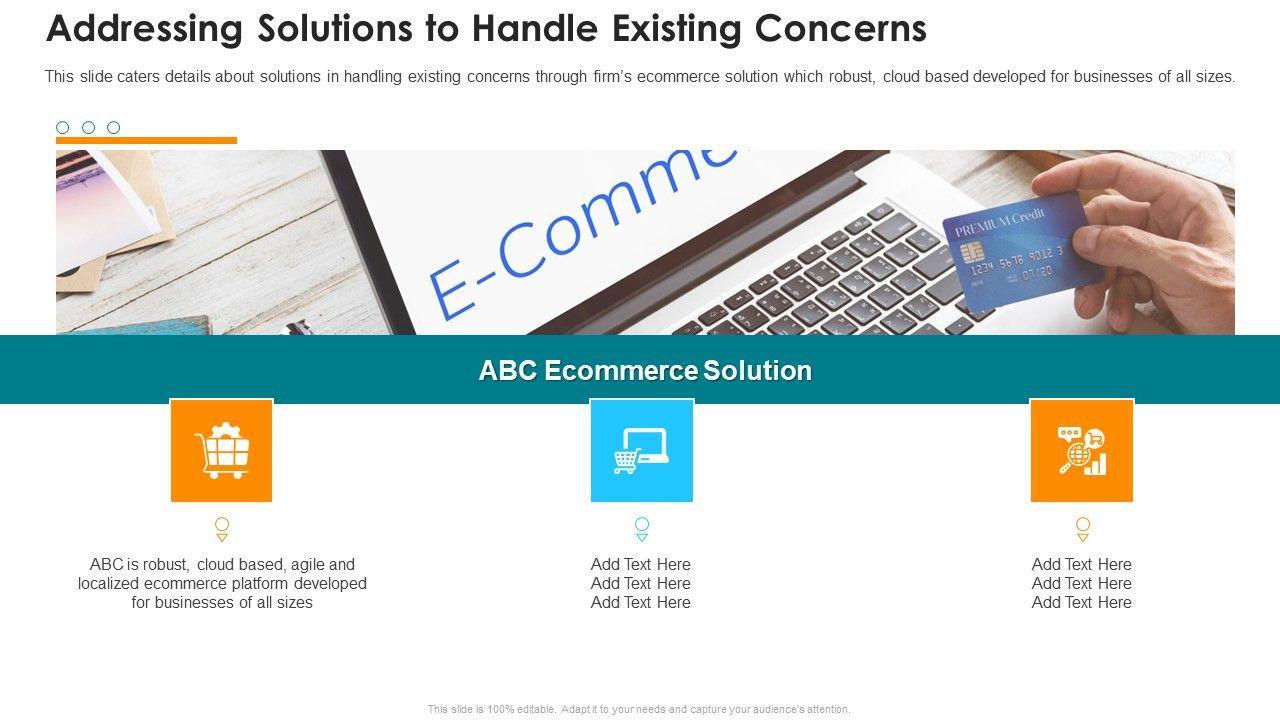 Addressing Solutions to Handle Existing Concerns

This slide caters details about solutions in handling existing concerns through firm's ecommerce solution which robust, cloud based developed for businesses of all sizes.

E-Comme

PREMIUM Credit

1234 5678 9012 3

07/20

ABC Ecommerce Solution

ABC is robust, cloud based, agile and localized ecommerce platform developed for businesses of all sizes

Add Text Here
Add Text Here
Add Text Here

Add Text Here
Add Text Here
Add Text Here

This slide is 100% editable. Adapt it to your needs and capture your audience's attention.